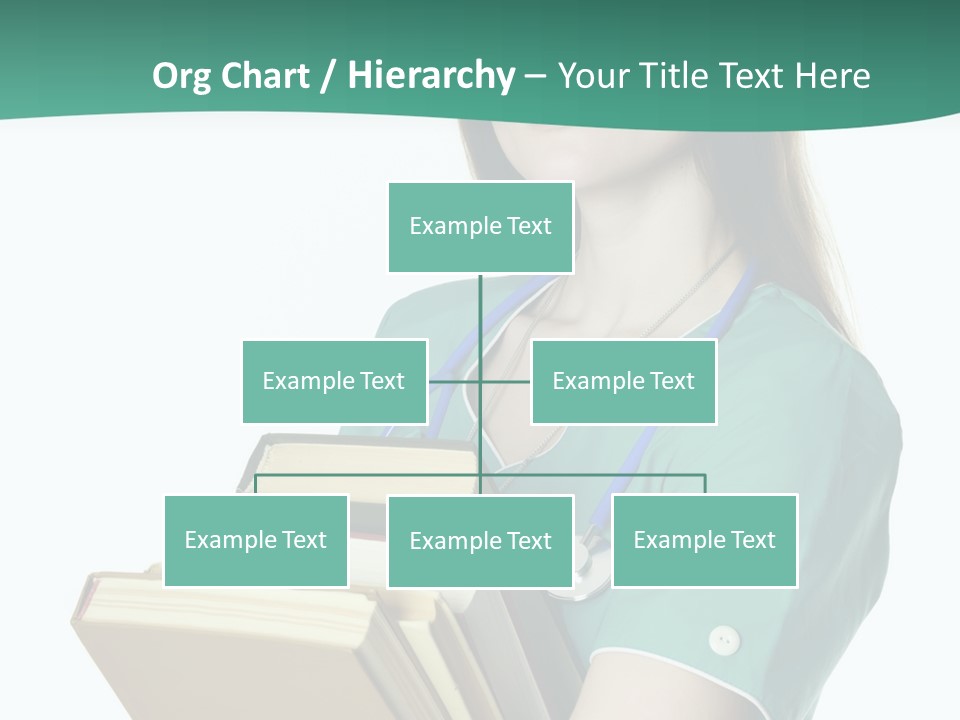 Org Chart / Hierarchy – Your Title Text Here

Example Text

Example Text

Example Text

Example Text

Example Text

Example Text